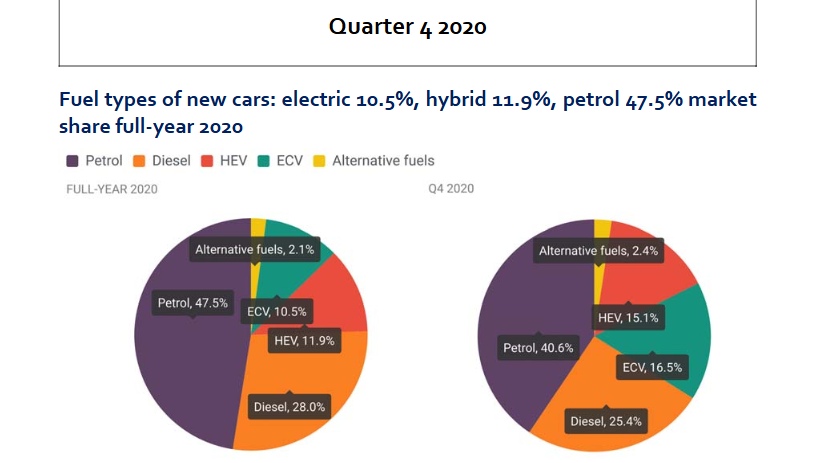 Quarter 4 2020

Fuel types of new cars: electric 10.5%, hybrid 11.9%, petrol 47.5% market share full-year 2020

Petrol Diesel HEV ECV Alternative fuels

FULL-YEAR 2020

Alternative fuels, 2.1%
Petrol, 47.5%
ECV, 10.5%
HEV, 11.9%
Diesel, 28.0%

Q4 2020

Alternative fuels, 2.4%
HEV, 15.1%
Petrol, 40.6%
ECV, 16.5%
Diesel, 25.4%